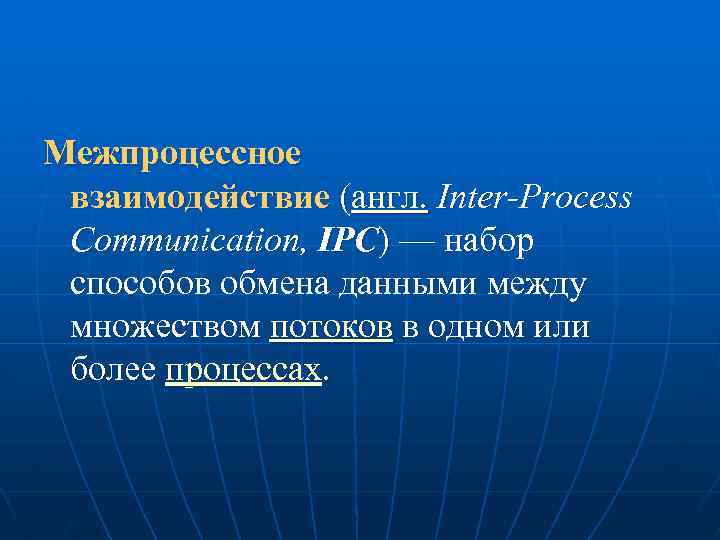 Межпроцессное взаимодействие (англ. Inter-Process Communication, IPC) — набор способов обмена данными между множеством потоков в одном или более процессах.